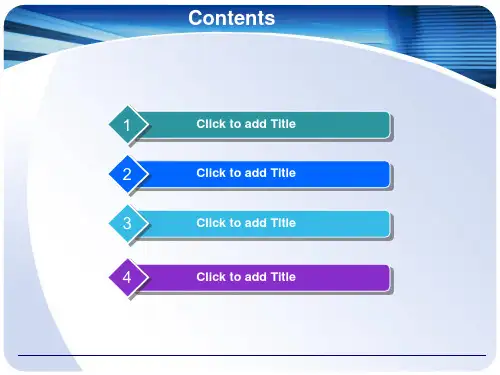 Contents

1 Click to add Title

2 Click to add Title

3 Click to add Title

4 Click to add Title